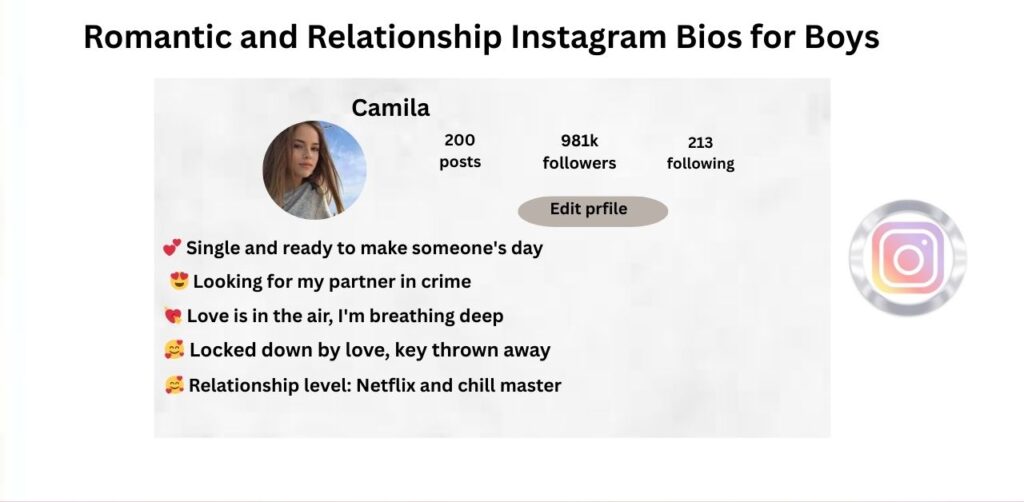 Romantic and Relationship Instagram Bios for Boys

Camila

200 posts

981k followers

213 following

Edit prfile

💕 Single and ready to make someone's day

😍 Looking for my partner in crime

💘 Love is in the air, I'm breathing deep

🥰 Locked down by love, key thrown away

🥰 Relationship level: Netflix and chill master